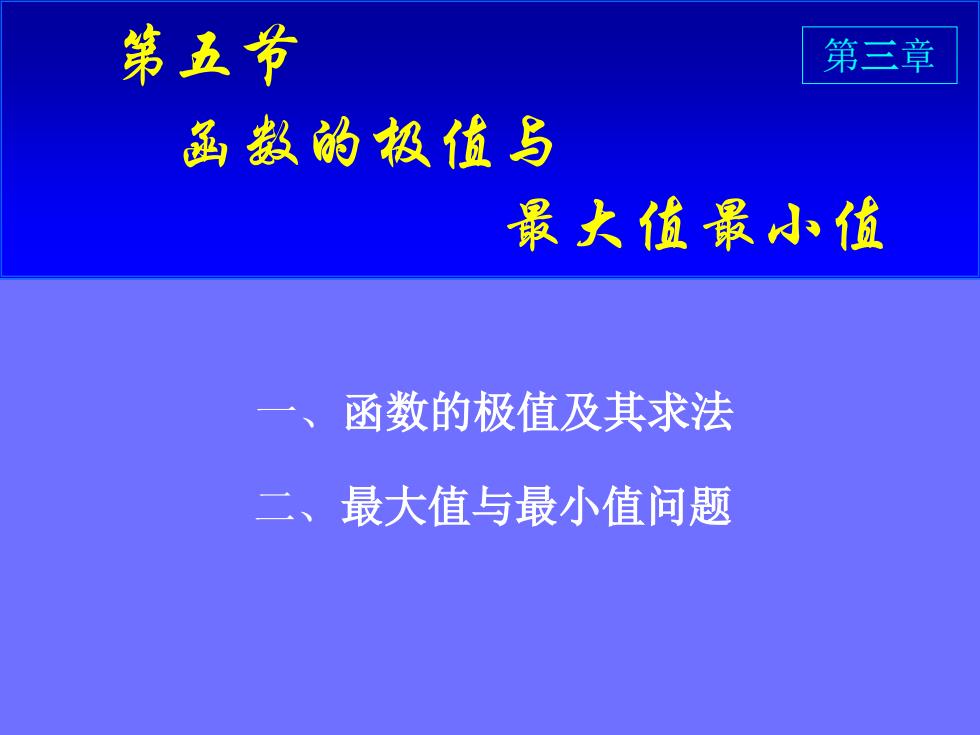 第五节

第三章

函数的极值与

最大值最小值

一、函数的极值及其求法

二、最大值与最小值问题